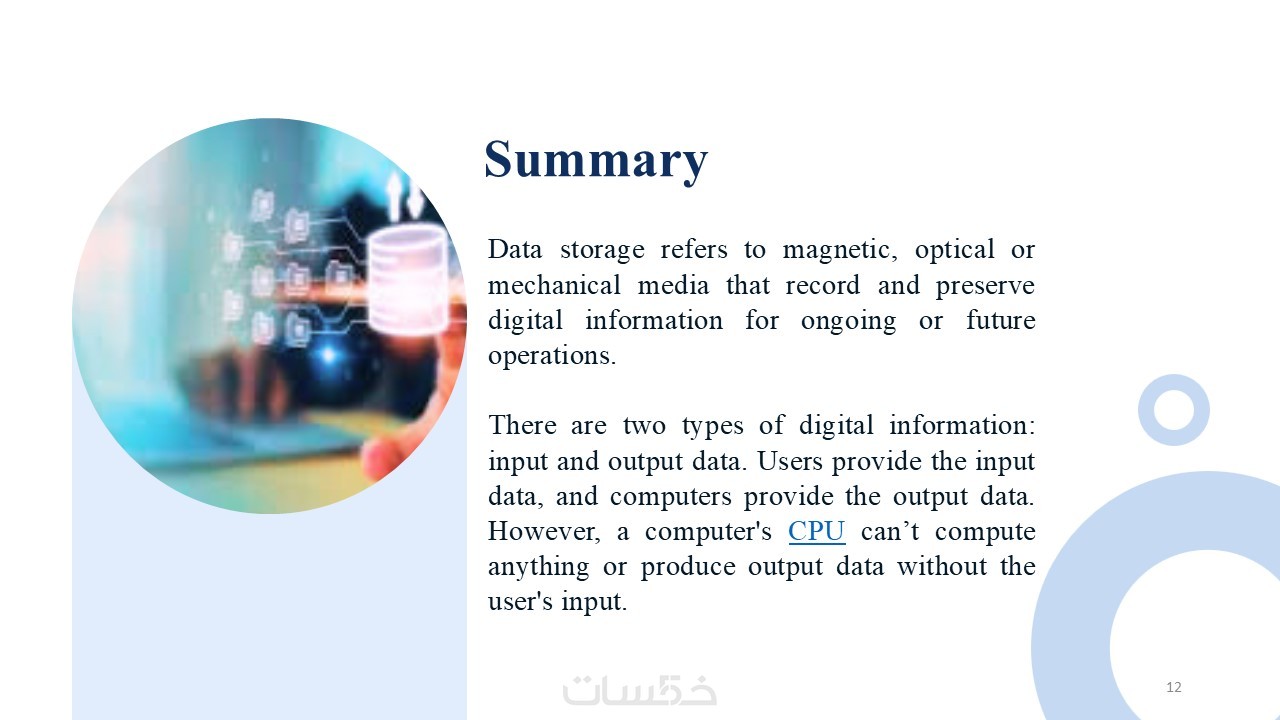 Summary

Data storage refers to magnetic, optical or mechanical media that record and preserve digital information for ongoing or future operations.

There are two types of digital information: input and output data. Users provide the input data, and computers provide the output data. However, a computer's CPU can’t compute anything or produce output data without the user's input.

خمسات

12